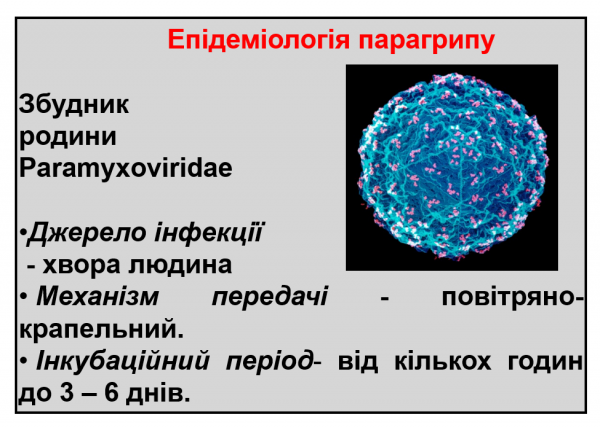 Епідеміологія парагрипу

Збудник родини Paramyxoviridae

•Джерело інфекції - хвора людина
• Механізм передачі - повітряно-крапельний.
• Інкубаційний період- від кількох годин до 3 – 6 днів.